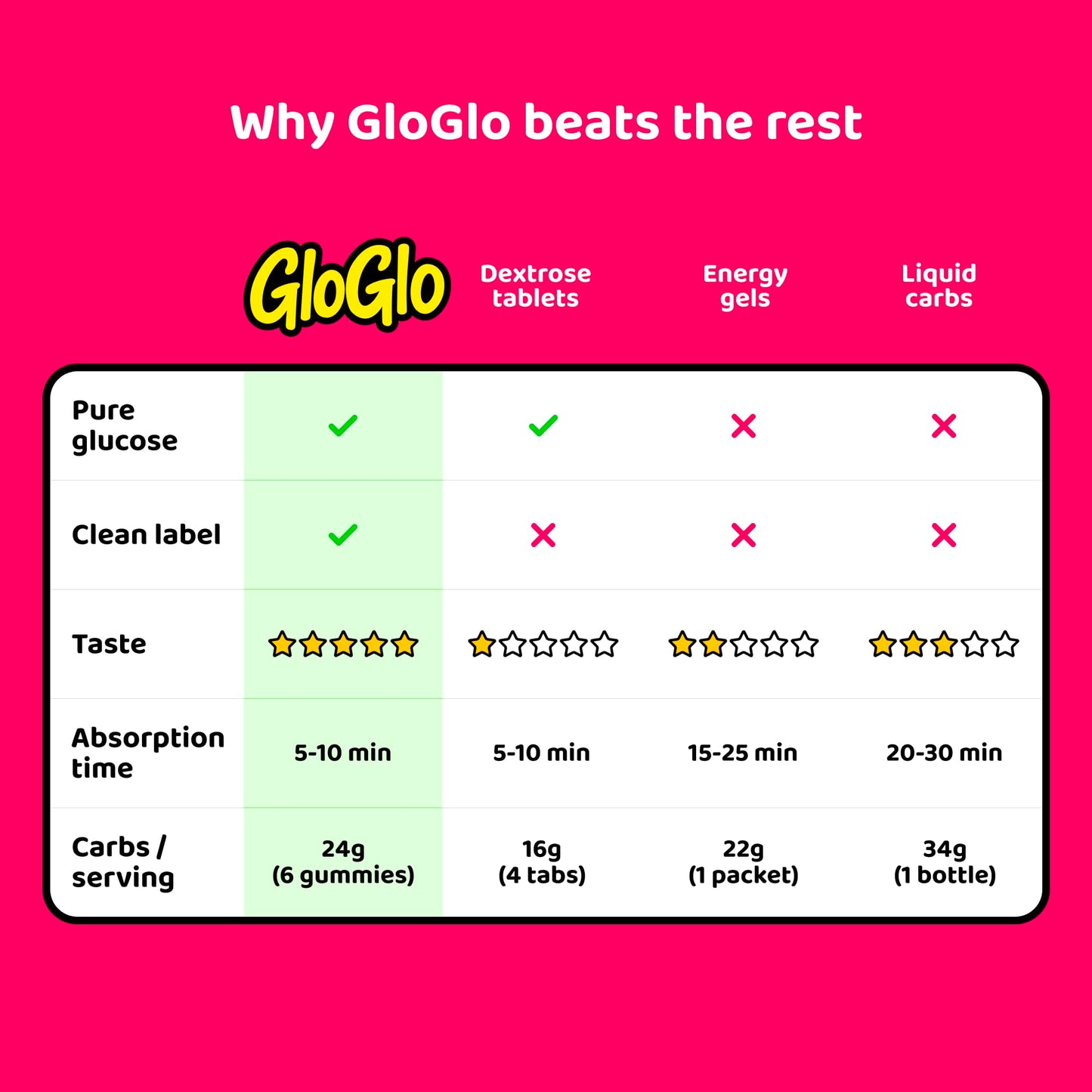 Why GloGlo beats the rest

| | GloGlo | Dextrose tablets | Energy gels | Liquid carbs |
|---|---|---|---|---|
| Pure glucose | ✓ | ✓ | ✗ | ✗ |
| Clean label | ✓ | ✗ | ✗ | ✗ |
| Taste | ★★★★★ | ★☆☆☆☆ | ★★☆☆☆ | ★★★☆☆ |
| Absorption time | 5-10 min | 5-10 min | 15-25 min | 20-30 min |
| Carbs / serving | 24g (6 gummies) | 16g (4 tabs) | 22g (1 packet) | 34g (1 bottle) |